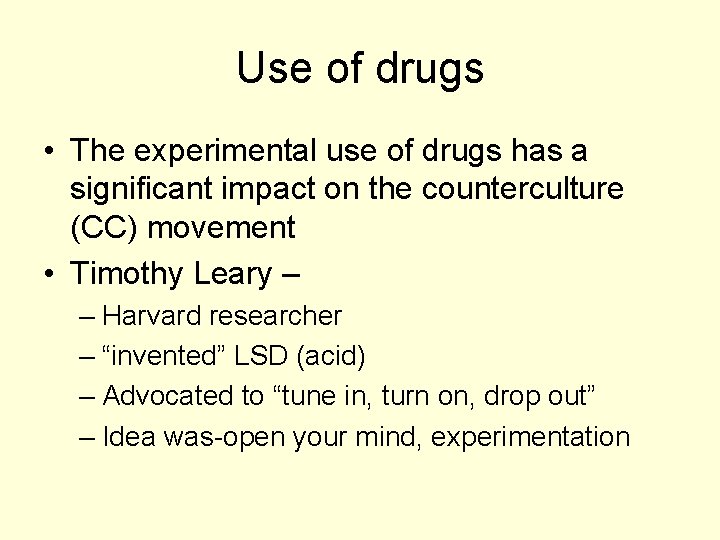 Use of drugs

• The experimental use of drugs has a significant impact on the counterculture (CC) movement

• Timothy Leary –

– Harvard researcher

– “invented” LSD (acid)

– Advocated to “tune in, turn on, drop out”

– Idea was-open your mind, experimentation